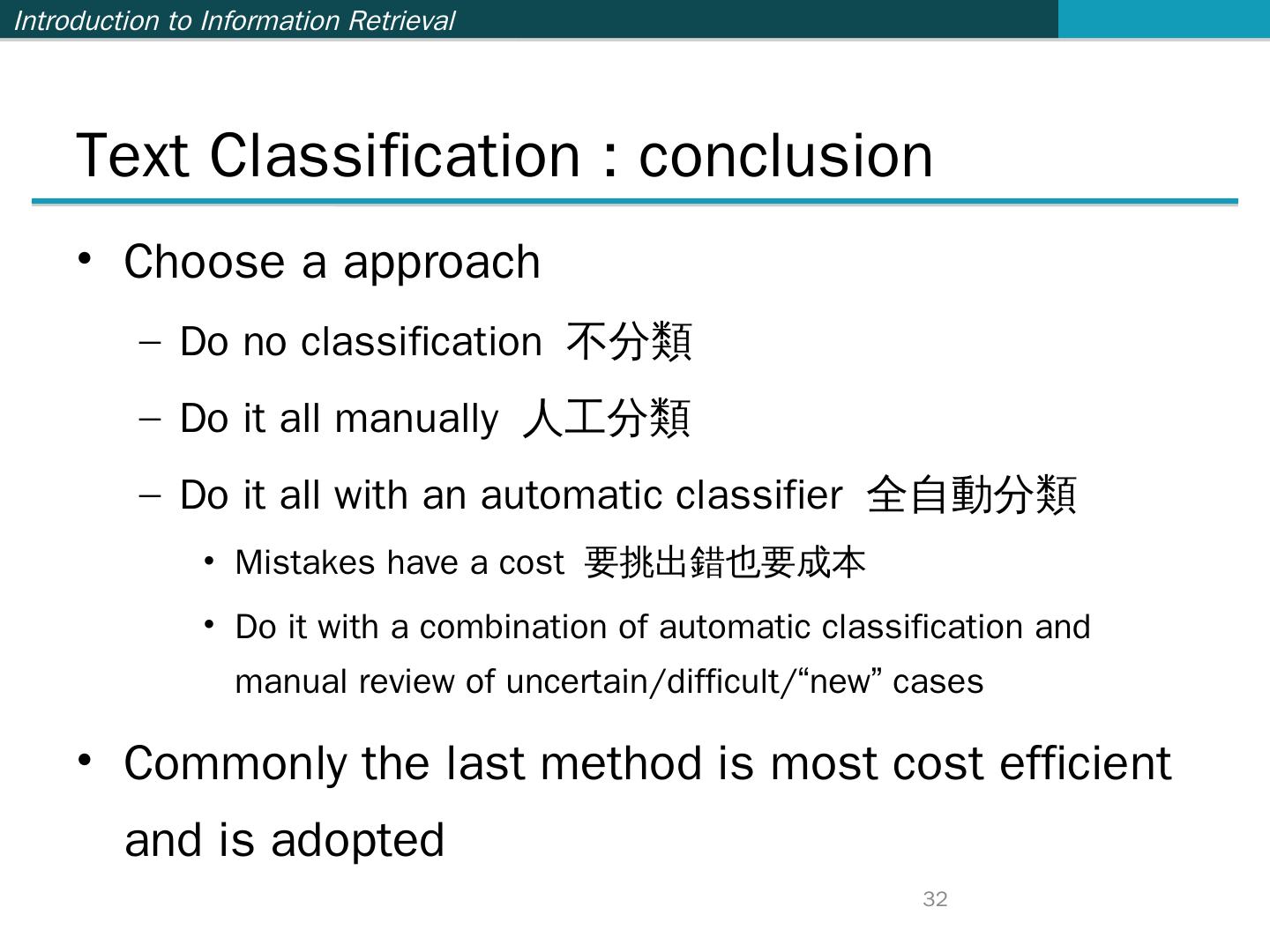 Introduction to Information Retrieval

Text Classification : conclusion

• Choose a approach
 – Do no classification 不分類
 – Do it all manually 人工分類
 – Do it all with an automatic classifier 全自動分類
  • Mistakes have a cost 要挑出錯也要成本
  • Do it with a combination of automatic classification and manual review of uncertain/difficult/“new” cases

• Commonly the last method is most cost efficient and is adopted

32